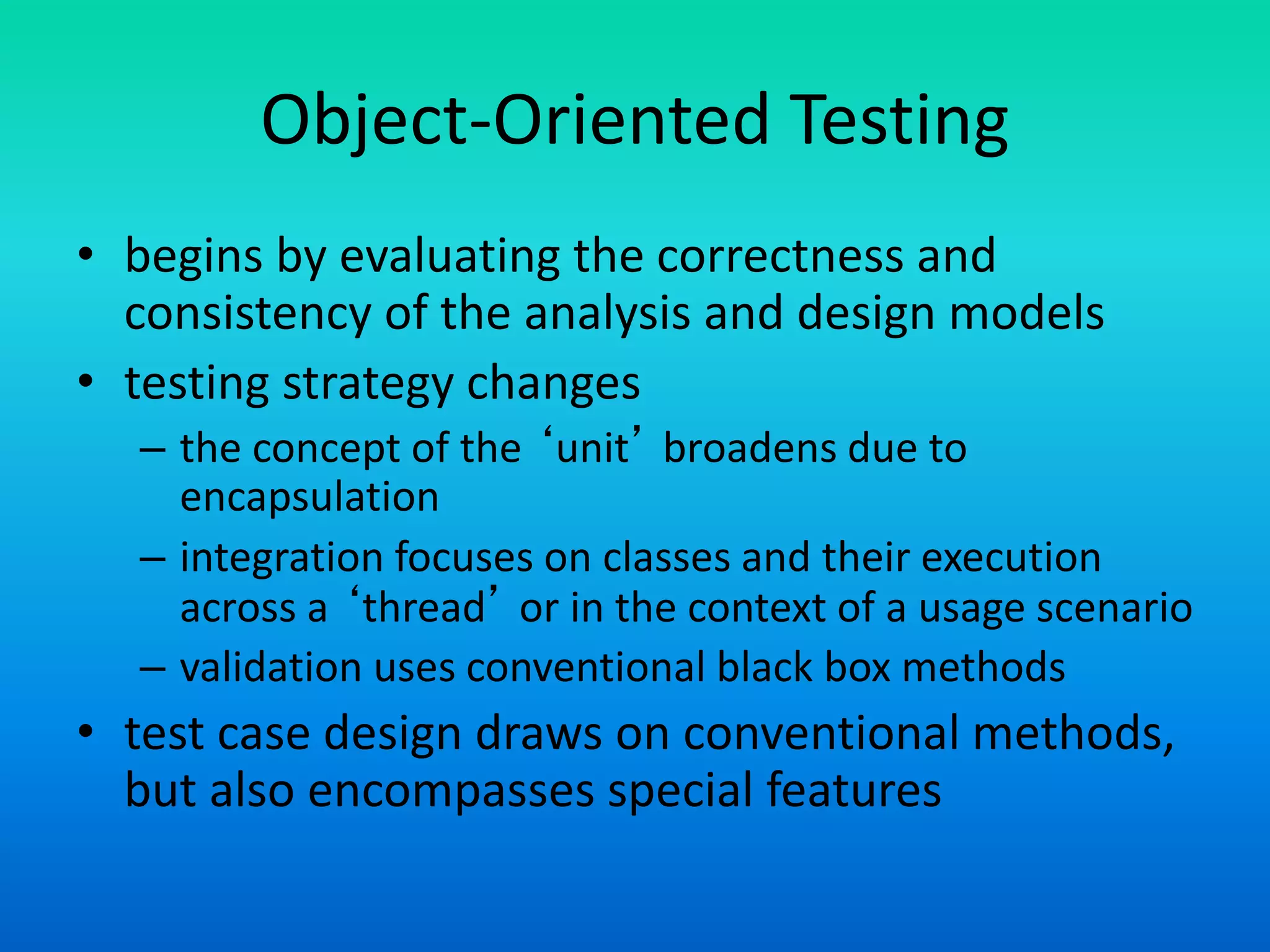 Object-Oriented Testing

• begins by evaluating the correctness and consistency of the analysis and design models
• testing strategy changes
– the concept of the ‘unit’ broadens due to encapsulation
– integration focuses on classes and their execution across a ‘thread’ or in the context of a usage scenario
– validation uses conventional black box methods
• test case design draws on conventional methods, but also encompasses special features